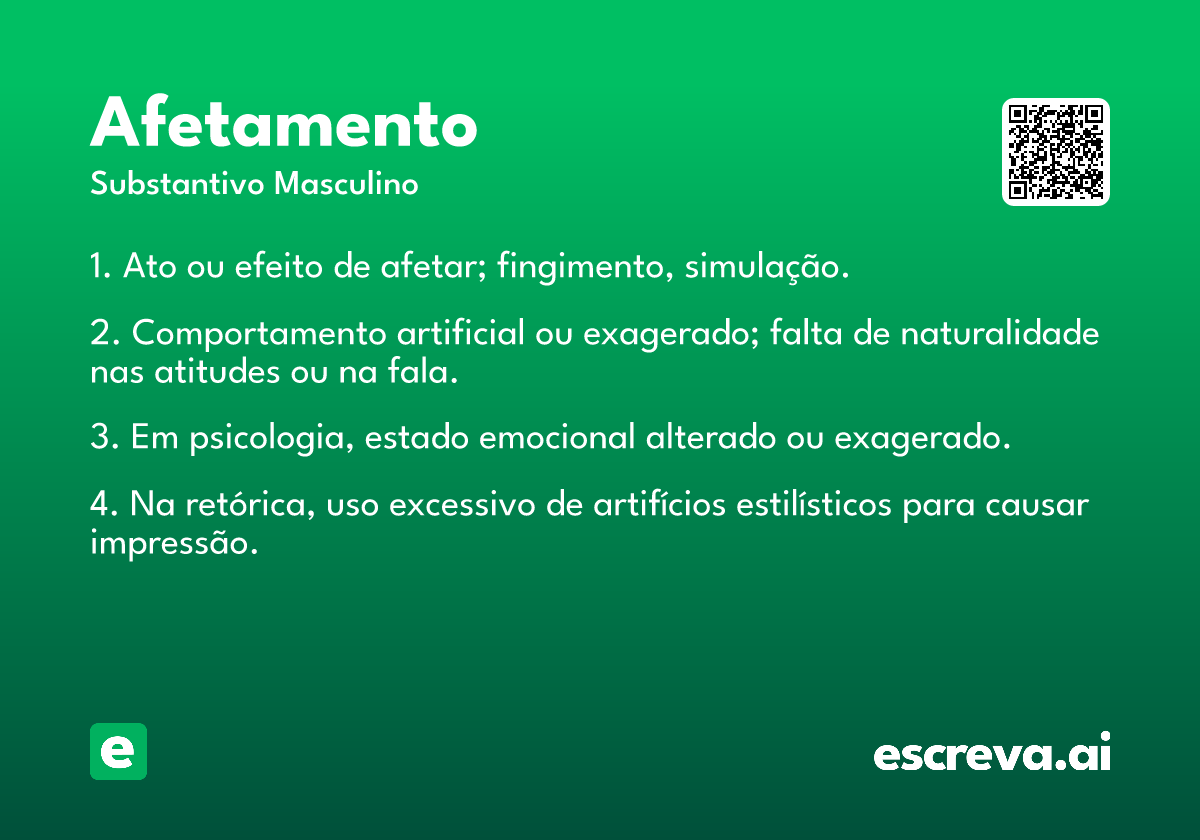 Afetamento
Substantivo Masculino

1. Ato ou efeito de afetar; fingimento, simulação.

2. Comportamento artificial ou exagerado; falta de naturalidade nas atitudes ou na fala.

3. Em psicologia, estado emocional alterado ou exagerado.

4. Na retórica, uso excessivo de artifícios estilísticos para causar impressão.

e

escreva.ai